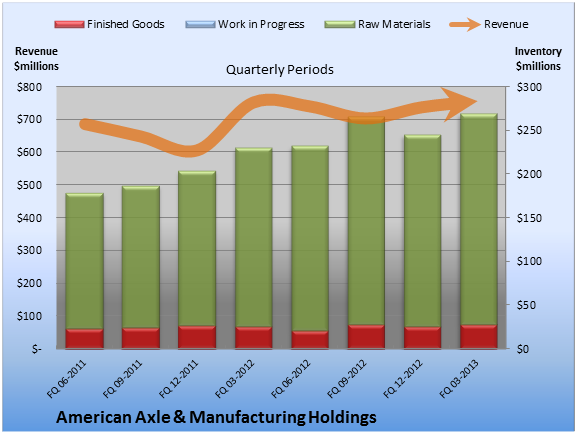 Finished Goods Work in Progress Raw Materials Revenue

Revenue $millions

Quarterly Periods

Inventory $millions

$800
$700
$600
$500
$400
$300
$200
$100
$-

$300
$250
$200
$150
$100
$50
$0

FQ 06-2011
FQ 09-2011
FQ 12-2011
FQ 03-2012
FQ 06-2012
FQ 09-2012
FQ 12-2012
FQ 03-2013

American Axle & Manufacturing Holdings